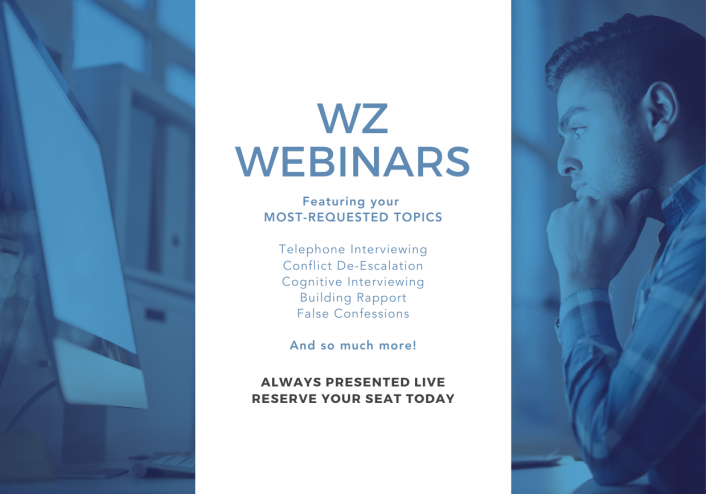 WZ WEBINARS

Featuring your
MOST-REQUESTED TOPICS

Telephone Interviewing
Conflict De-Escalation
Cognitive Interviewing
Building Rapport
False Confessions

And so much more!

ALWAYS PRESENTED LIVE
RESERVE YOUR SEAT TODAY